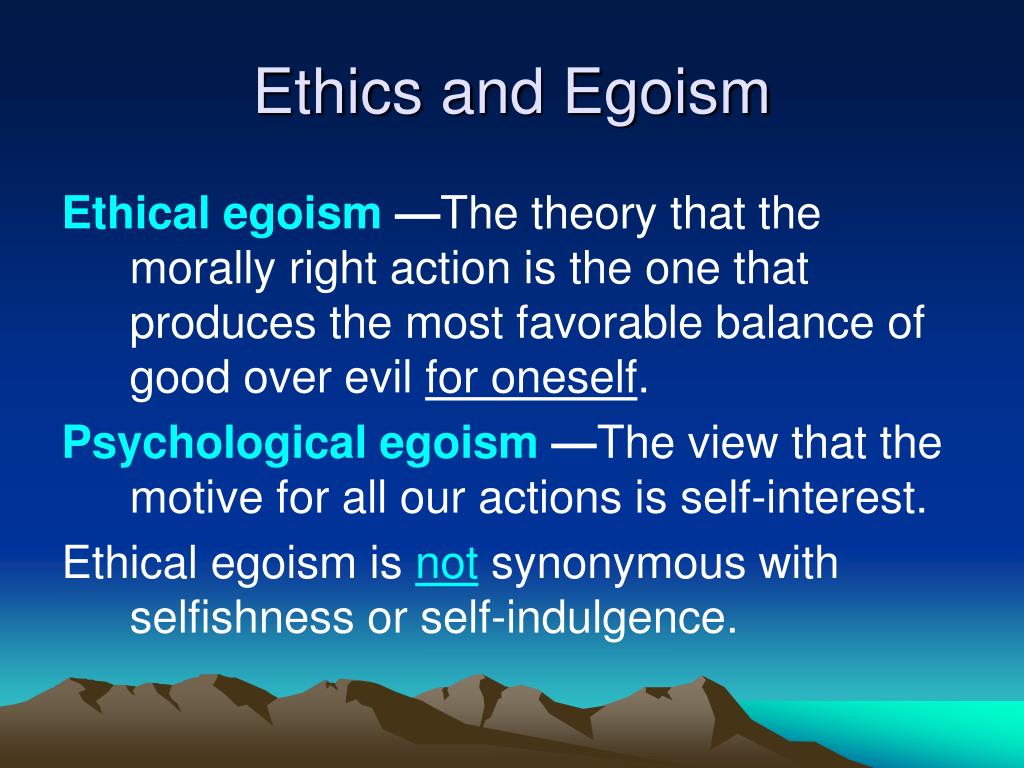 Ethics and Egoism

Ethical egoism —The theory that the morally right action is the one that produces the most favorable balance of good over evil for oneself.

Psychological egoism —The view that the motive for all our actions is self-interest.

Ethical egoism is not synonymous with selfishness or self-indulgence.